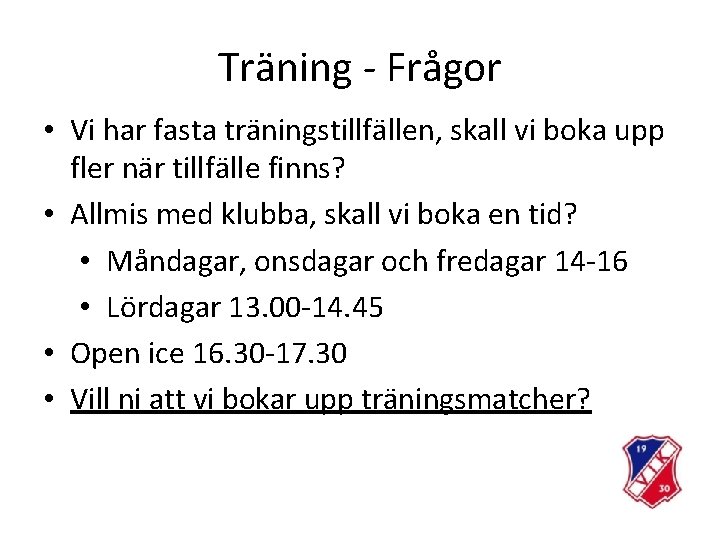 Träning - Frågor

• Vi har fasta träningstillfällen, skall vi boka upp fler när tillfälle finns?
• Allmis med klubba, skall vi boka en tid?
  • Måndagar, onsdagar och fredagar 14-16
  • Lördagar 13.00-14.45
• Open ice 16.30-17.30
• Vill ni att vi bokar upp träningsmatcher?

19 VIK 30